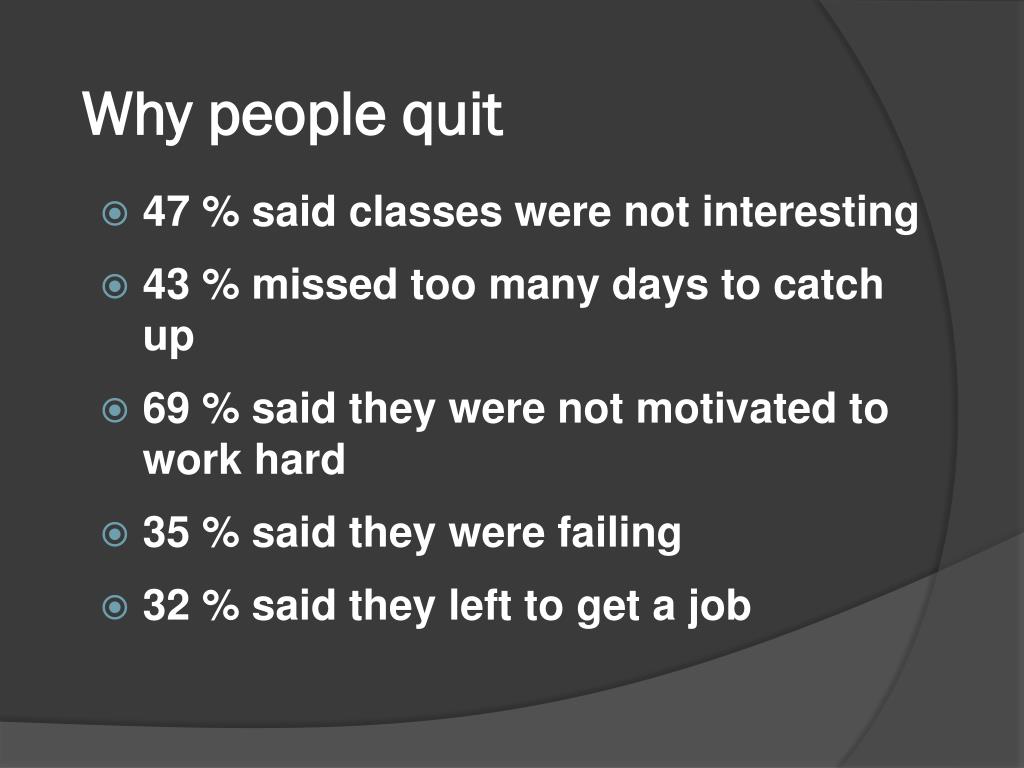 Why people quit

47 % said classes were not interesting

43 % missed too many days to catch up

69 % said they were not motivated to work hard

35 % said they were failing

32 % said they left to get a job